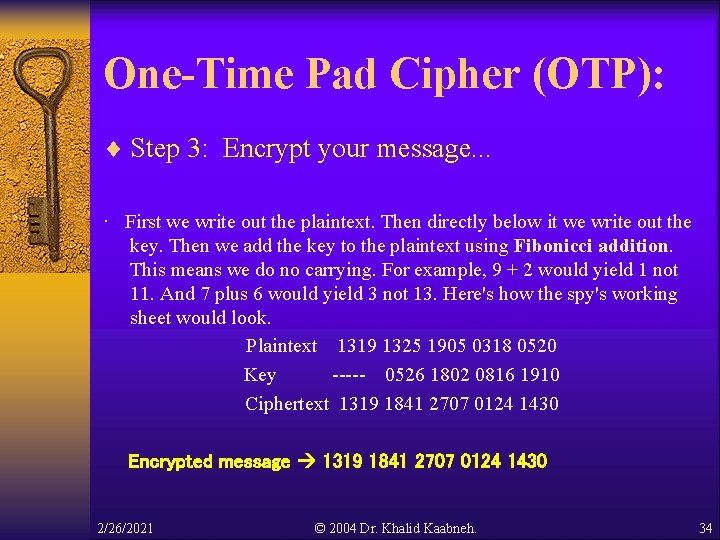 One-Time Pad Cipher (OTP):

♦ Step 3: Encrypt your message...

· First we write out the plaintext. Then directly below it we write out the key. Then we add the key to the plaintext using Fibonicci addition. This means we do no carrying. For example, 9 + 2 would yield 1 not 11. And 7 plus 6 would yield 3 not 13. Here's how the spy's working sheet would look.

Plaintext 1319 1325 1905 0318 0520
Key ----- 0526 1802 0816 1910
Ciphertext 1319 1841 2707 0124 1430

Encrypted message → 1319 1841 2707 0124 1430

2/26/2021 © 2004 Dr. Khalid Kaabneh. 34